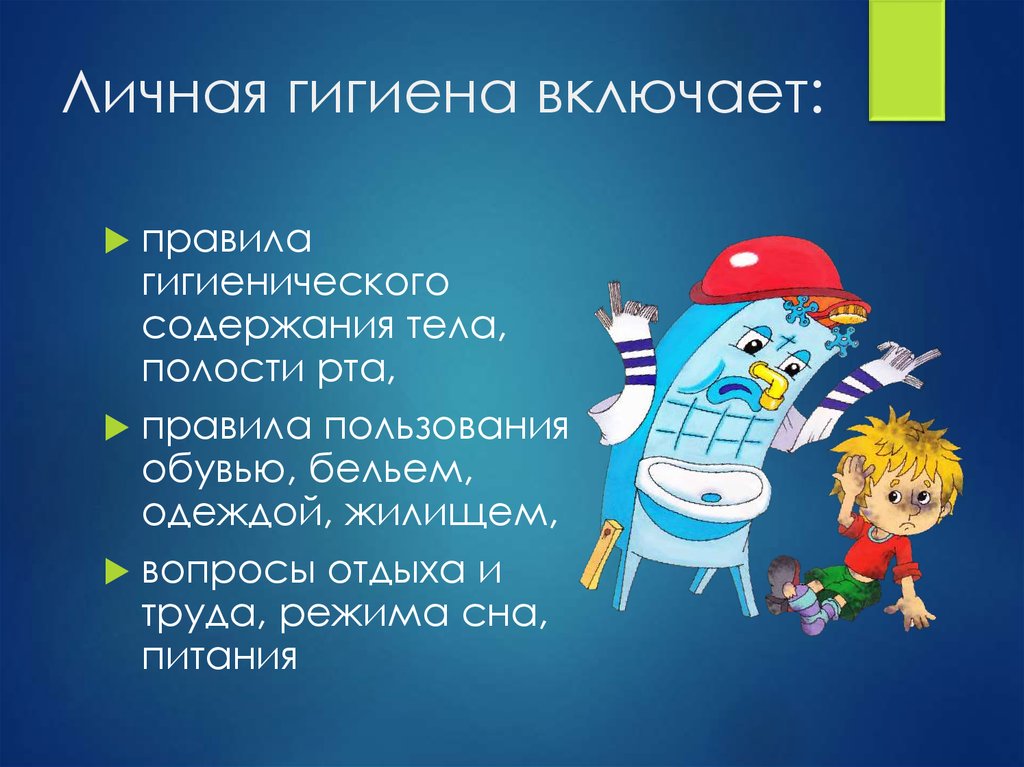 Личная гигиена включает:

правила гигиенического содержания тела, полости рта,

правила пользования обувью, бельем, одеждой, жилищем,

вопросы отдыха и труда, режима сна, питания